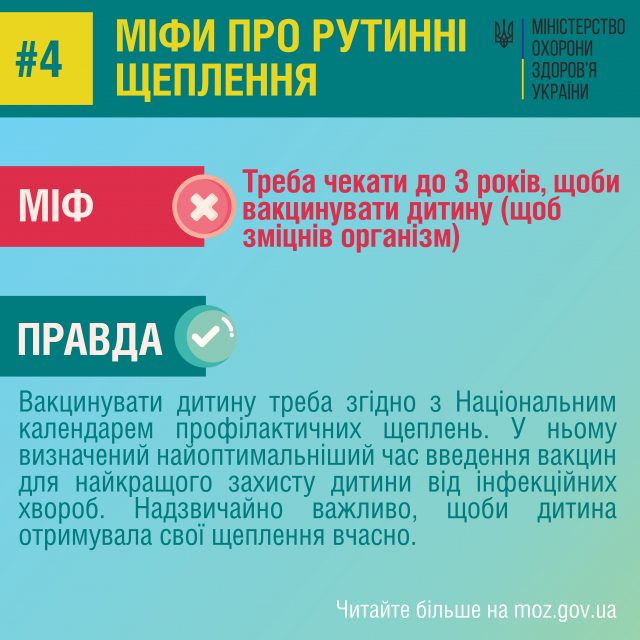 #4

МІФИ ПРО РУТИННІ ЩЕПЛЕННЯ

МІНІСТЕРСТВО ОХОРОНИ ЗДОРОВ'Я УКРАЇНИ

МІФ

Треба чекати до 3 років, щоби вакцинувати дитину (щоб зміцнів організм)

ПРАВДА

Вакцинувати дитину треба згідно з Національним календарем профілактичних щеплень. У ньому визначений найоптимальніший час введення вакцин для найкращого захисту дитини від інфекційних хвороб. Надзвичайно важливо, щоби дитина отримувала свої щеплення вчасно.

Читайте більше на moz.gov.ua